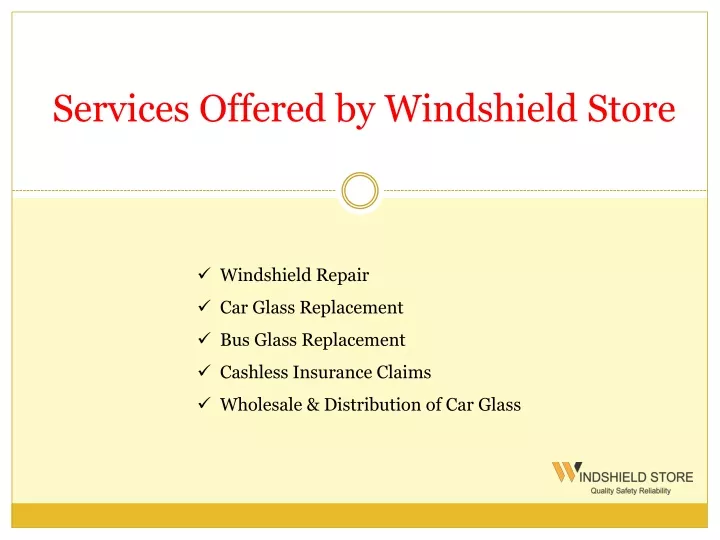 Services Offered by Windshield Store

✓ Windshield Repair
✓ Car Glass Replacement
✓ Bus Glass Replacement
✓ Cashless Insurance Claims
✓ Wholesale & Distribution of Car Glass

WINDSHIELD STORE
Quality Safety Reliability